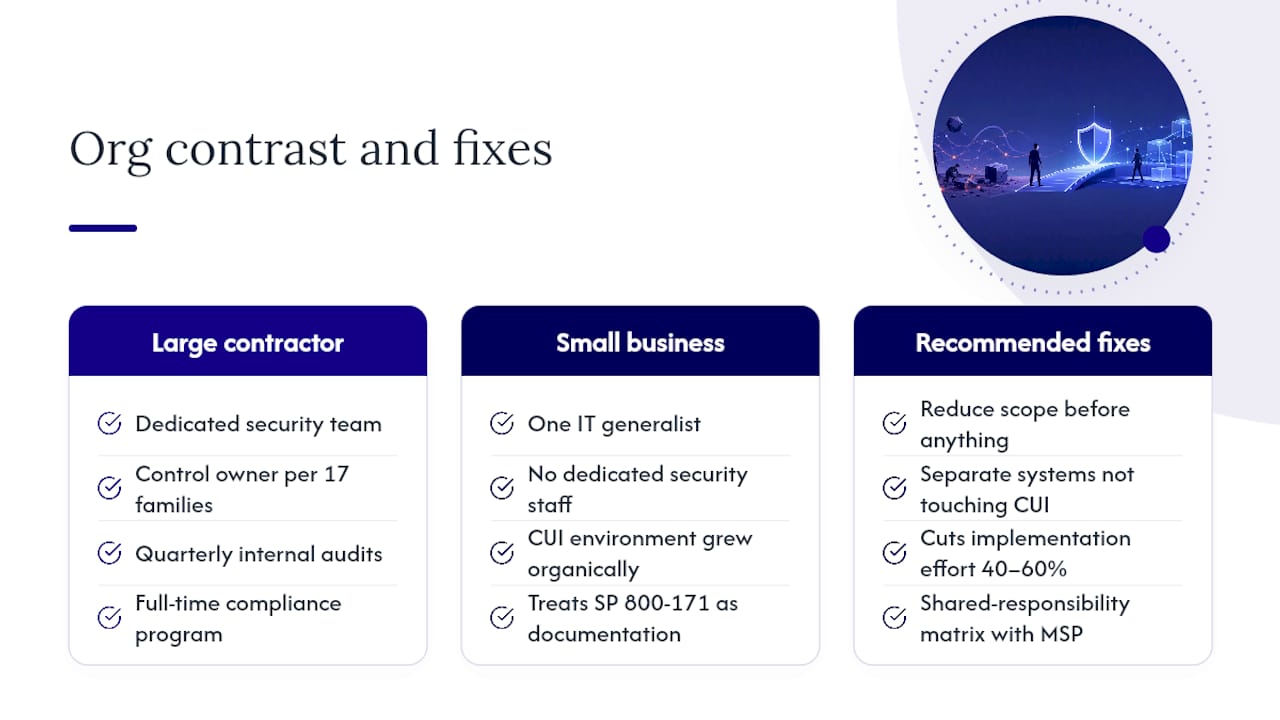 Org contrast and fixes

Large contractor

Dedicated security team

Control owner per 17 families

Quarterly internal audits

Full-time compliance program

Small business

One IT generalist

No dedicated security staff

CUI environment grew organically

Treats SP 800-171 as documentation

Recommended fixes

Reduce scope before anything

Separate systems not touching CUI

Cuts implementation effort 40–60%

Shared-responsibility matrix with MSP